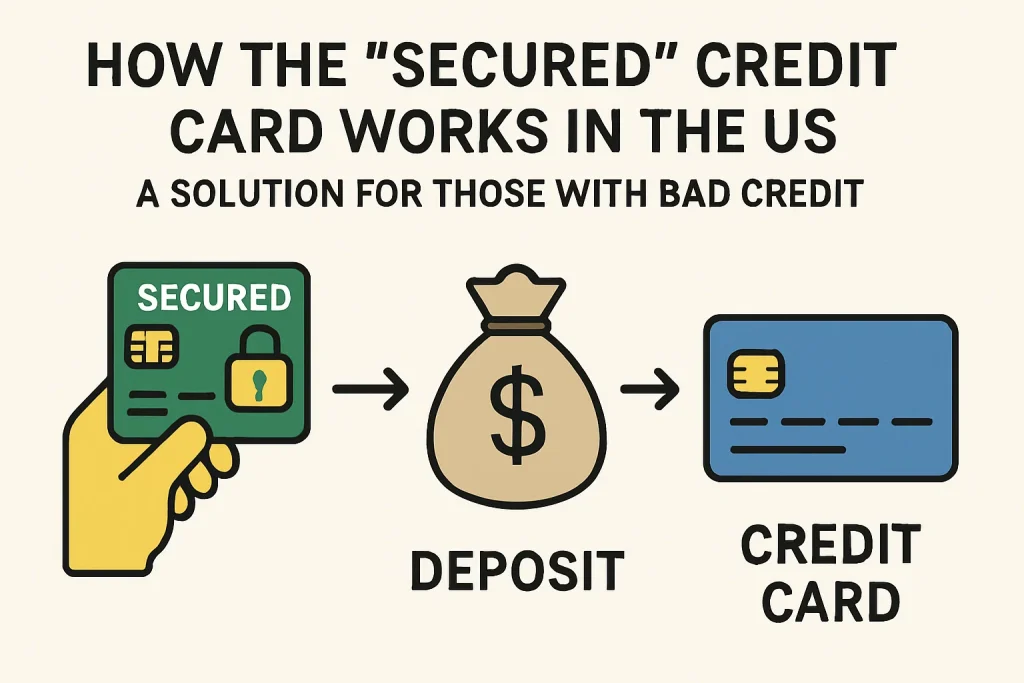 HOW THE "SECURED" CREDIT CARD WORKS IN THE US

A SOLUTION FOR THOSE WITH BAD CREDIT

SECURED

$

DEPOSIT

CREDIT CARD